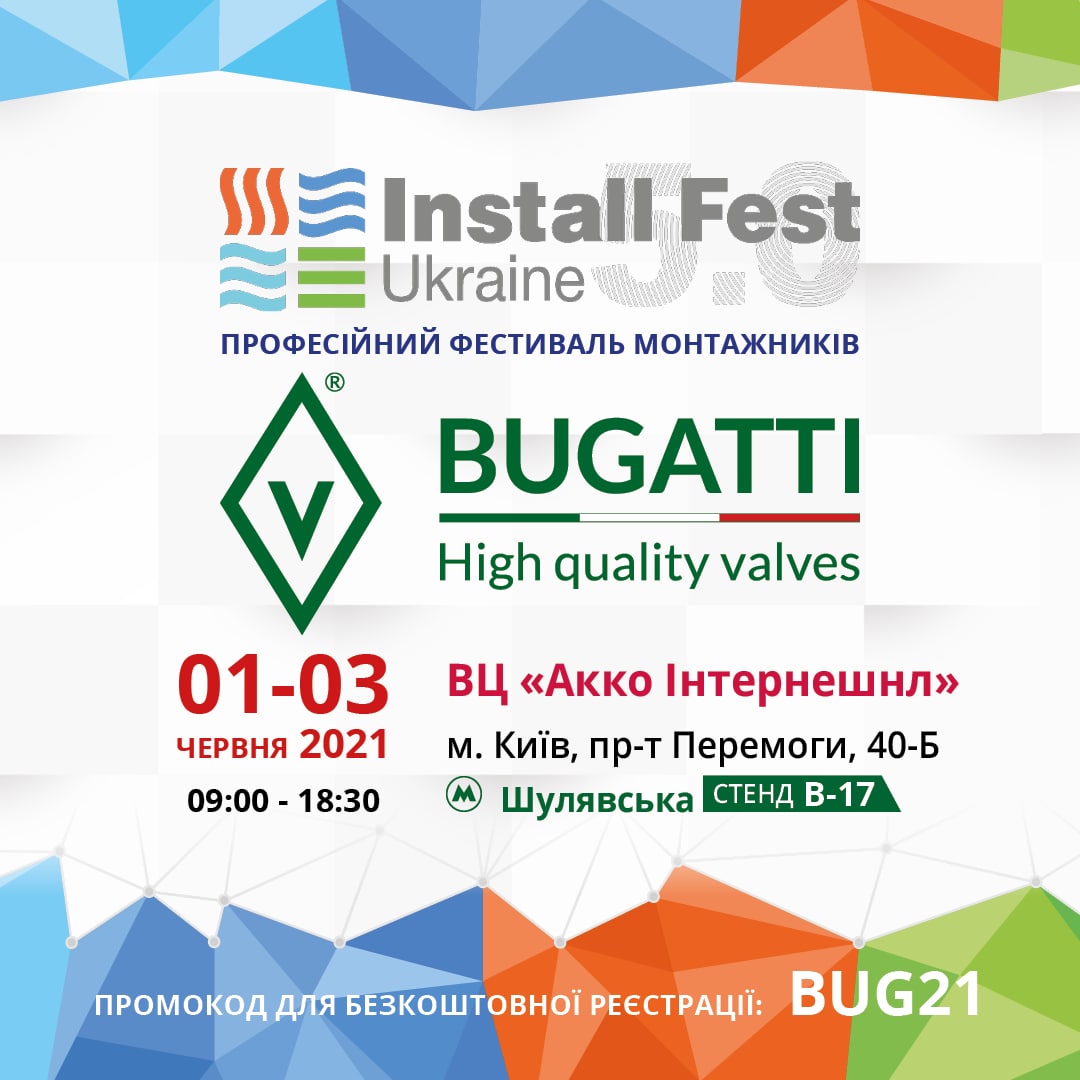 Install Fest Ukraine 5.0

ПРОФЕСІЙНИЙ ФЕСТИВАЛЬ МОНТАЖНИКІВ

V ®

BUGATTI
High quality valves

01-03
ЧЕРВНЯ 2021
09:00 - 18:30

ВЦ «Акко Інтернешнл»
м. Київ, пр-т Перемоги, 40-Б
М Шулявська СТЕНД В-17

ПРОМОКОД ДЛЯ БЕЗКОШТОВНОЇ РЕЄСТРАЦІЇ: BUG21